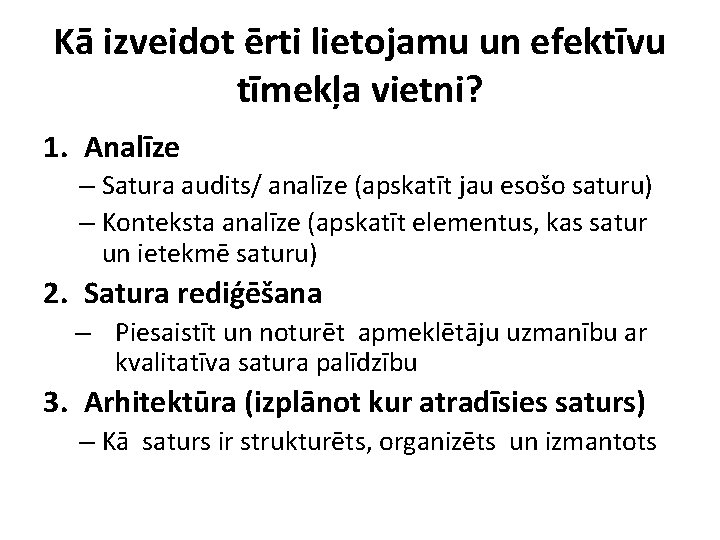 Kā izveidot ērti lietojamu un efektīvu tīmekļa vietni?

1. Analīze
– Satura audits/ analīze (apskatīt jau esošo saturu)
– Konteksta analīze (apskatīt elementus, kas satur un ietekmē saturu)

2. Satura rediģēšana
– Piesaistīt un noturēt apmeklētāju uzmanību ar kvalitatīva satura palīdzību

3. Arhitektūra (izplānot kur atradīsies saturs)
– Kā saturs ir strukturēts, organizēts un izmantots